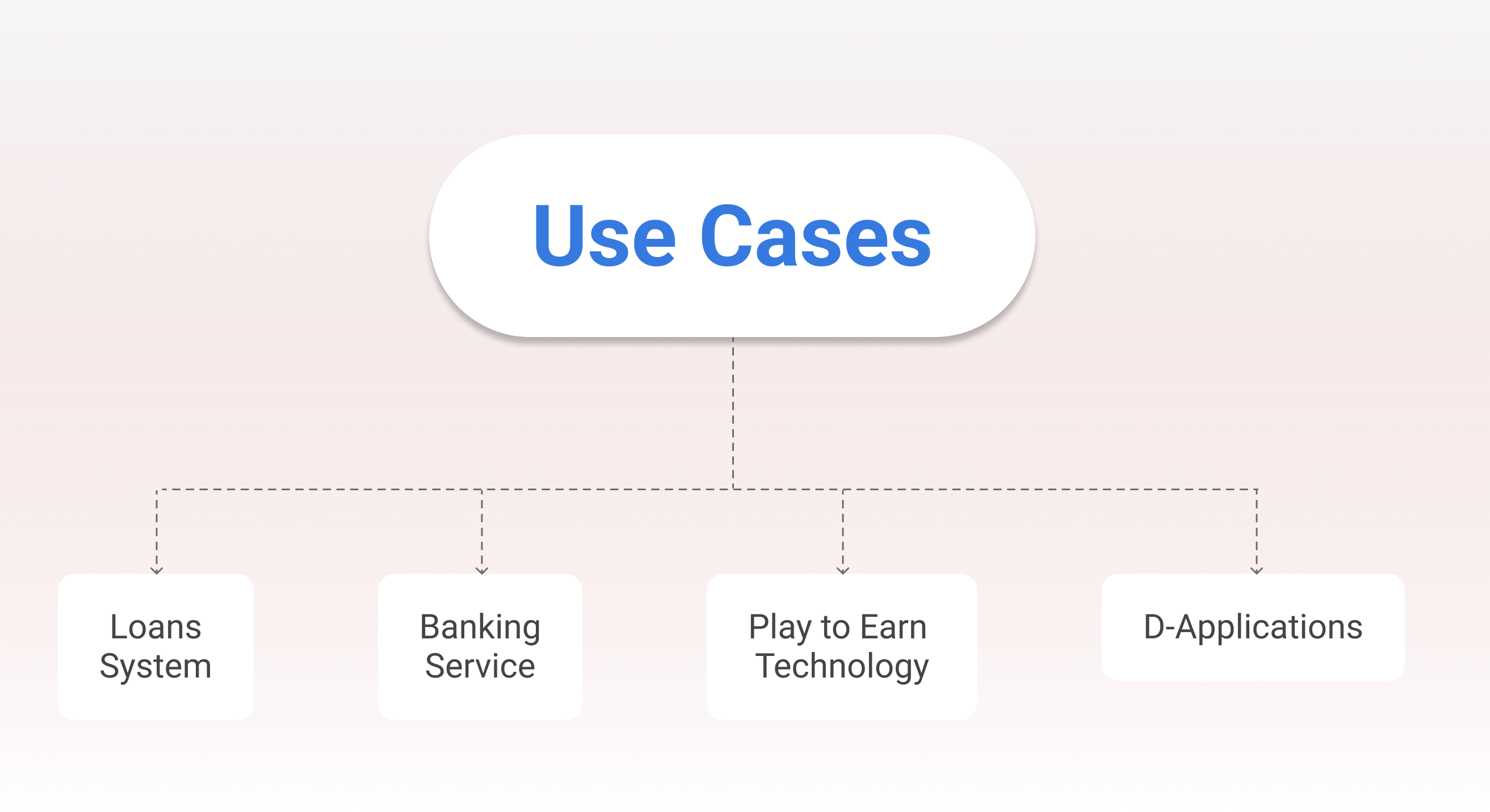 Use Cases

Loans System

Banking Service

Play to Earn Technology

D-Applications